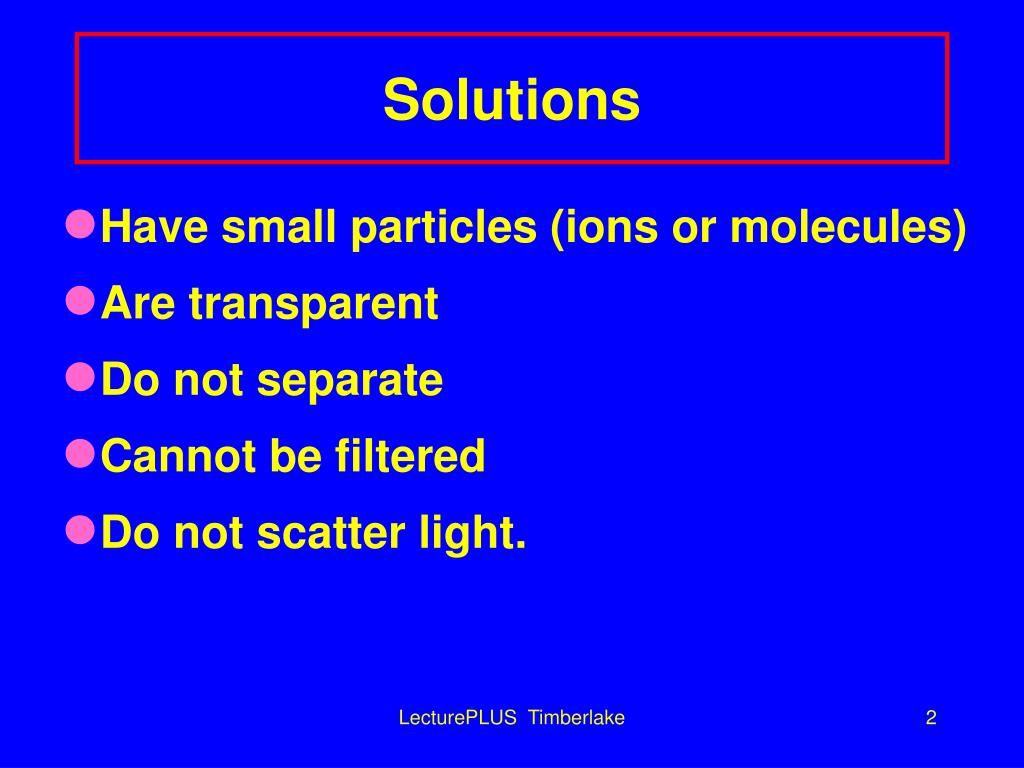 Solutions

Have small particles (ions or molecules)

Are transparent

Do not separate

Cannot be filtered

Do not scatter light.

LecturePLUS Timberlake

2